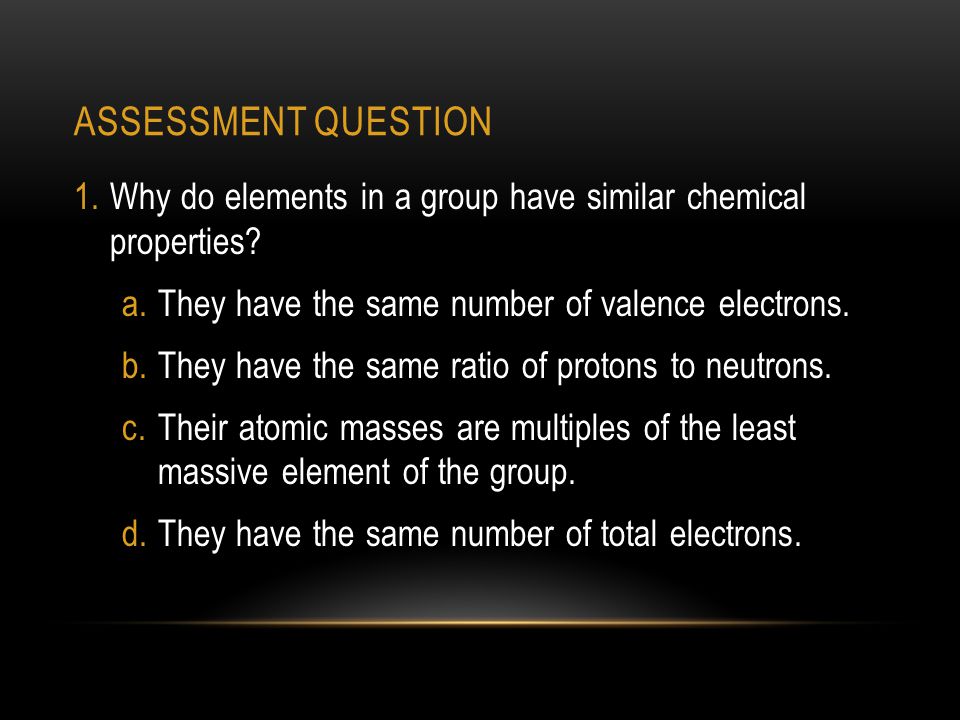 ASSESSMENT QUESTION

1. Why do elements in a group have similar chemical properties?

a. They have the same number of valence electrons.

b. They have the same ratio of protons to neutrons.

c. Their atomic masses are multiples of the least massive element of the group.

d. They have the same number of total electrons.